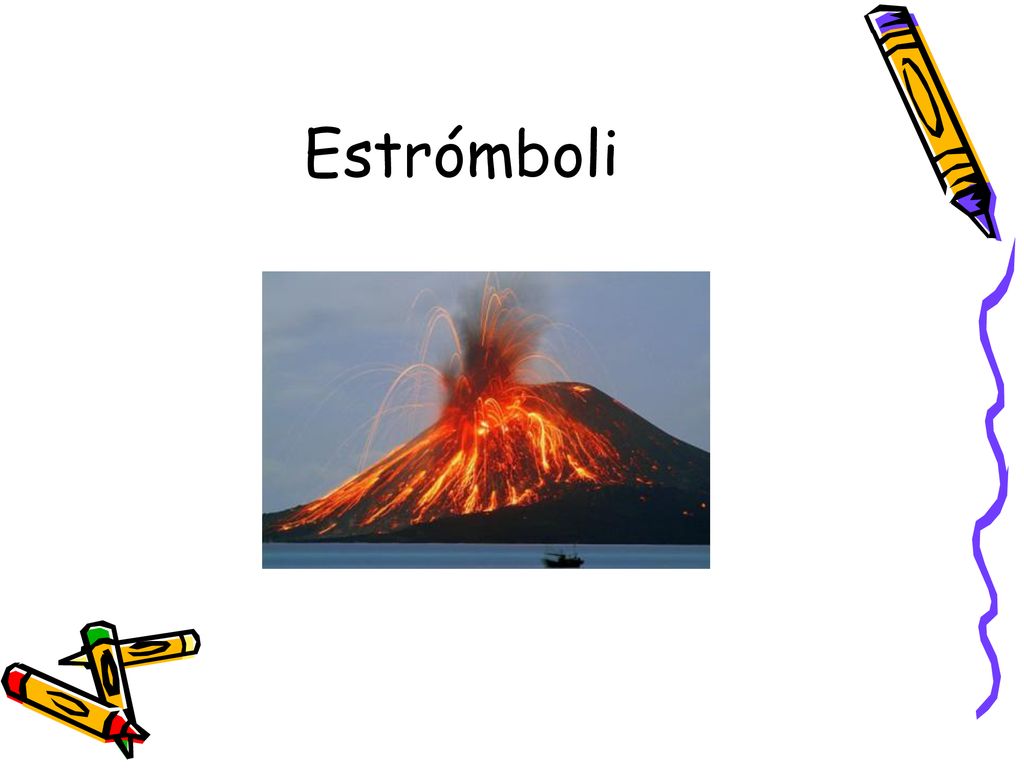 Estrómboli